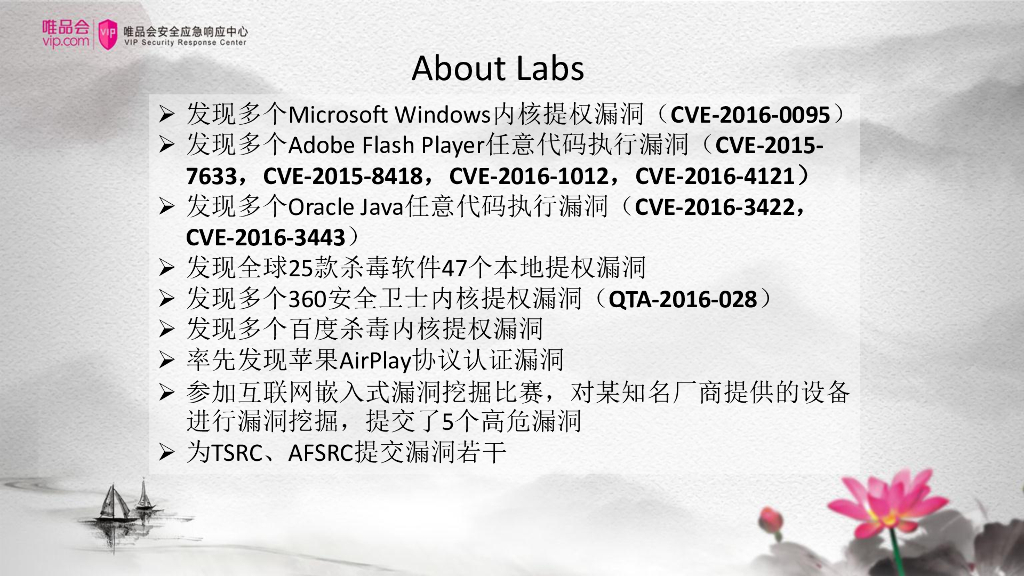 唯品会 vip.com VIP 唯品会安全应急响应中心 VIP Security Response Center

About Labs

➢ 发现多个Microsoft Windows内核提权漏洞（CVE-2016-0095）
➢ 发现多个Adobe Flash Player任意代码执行漏洞（CVE-2015-7633，CVE-2015-8418，CVE-2016-1012，CVE-2016-4121）
➢ 发现多个Oracle Java任意代码执行漏洞（CVE-2016-3422，CVE-2016-3443）
➢ 发现全球25款杀毒软件47个本地提权漏洞
➢ 发现多个360安全卫士内核提权漏洞（QTA-2016-028）
➢ 发现多个百度杀毒内核提权漏洞
➢ 率先发现苹果AirPlay协议认证漏洞
➢ 参加互联网嵌入式漏洞挖掘比赛，对某知名厂商提供的设备进行漏洞挖掘，提交了5个高危漏洞
➢ 为TSRC、AFSRC提交漏洞若干